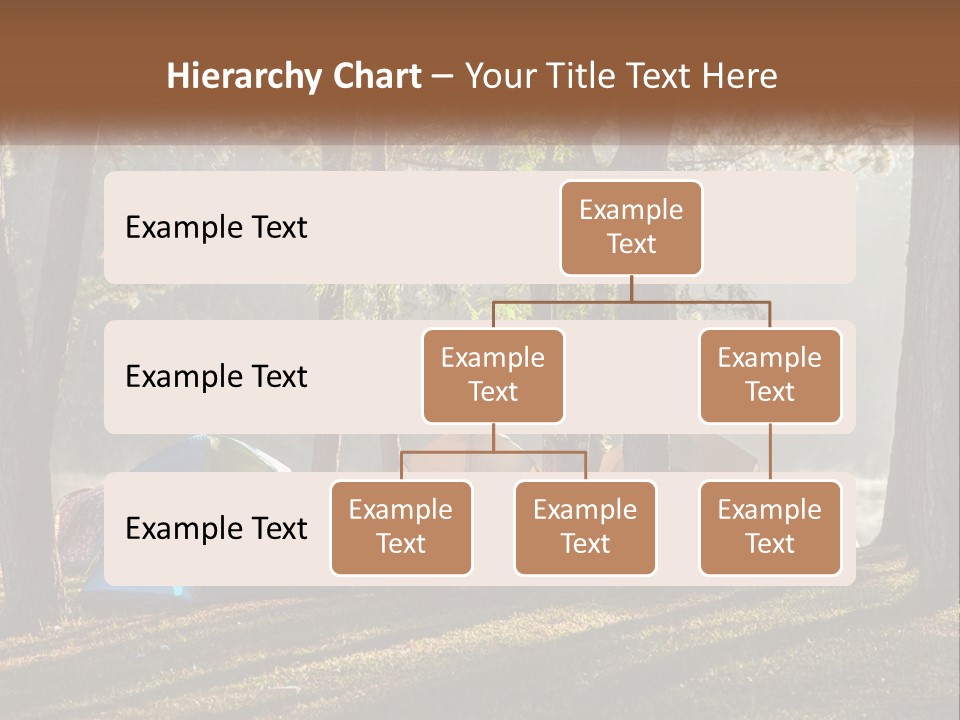 Hierarchy Chart – Your Title Text Here

Example Text

Example Text

Example Text

Example Text

Example Text

Example Text

Example Text

Example Text

Example Text